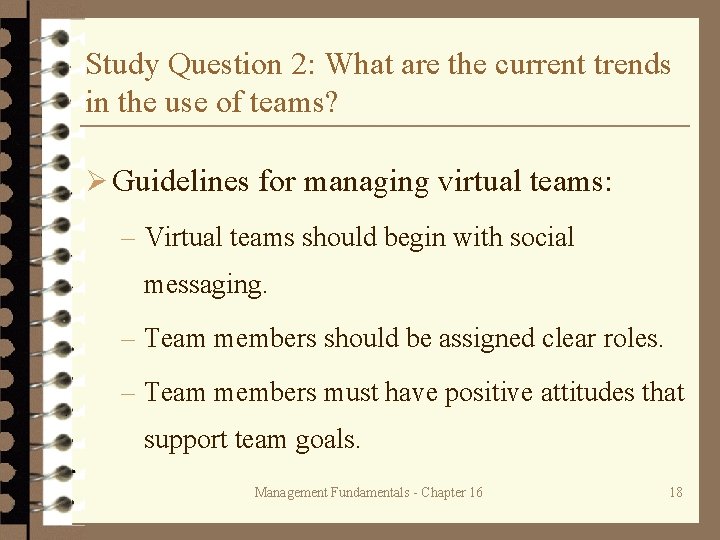 Study Question 2: What are the current trends in the use of teams?

➢ Guidelines for managing virtual teams:

– Virtual teams should begin with social messaging.

– Team members should be assigned clear roles.

– Team members must have positive attitudes that support team goals.

Management Fundamentals - Chapter 16

18